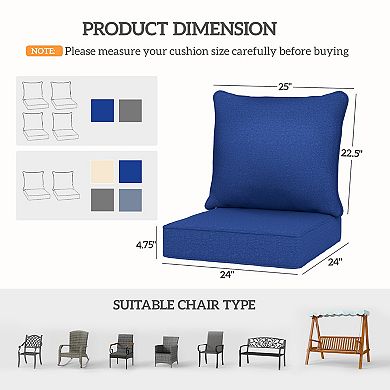 PRODUCT DIMENSION

NOTE: Please measure your cushion size carefully before buying

25"

22.5"

4.75"

24"

24"

SUITABLE CHAIR TYPE